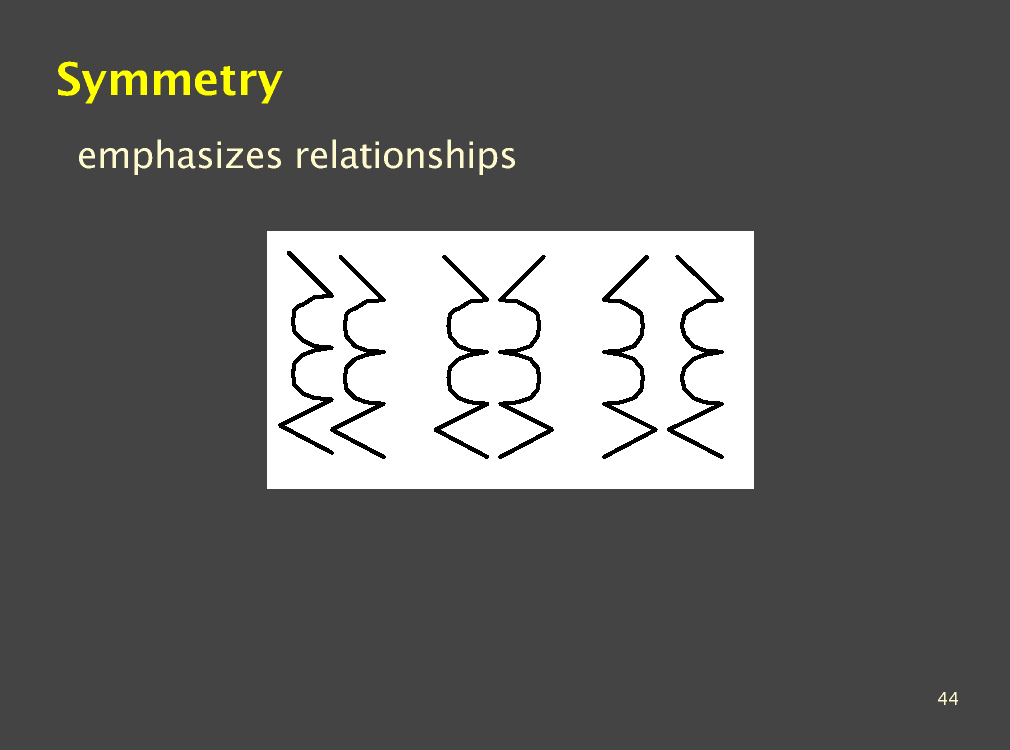 Symmetry

emphasizes relationships

44